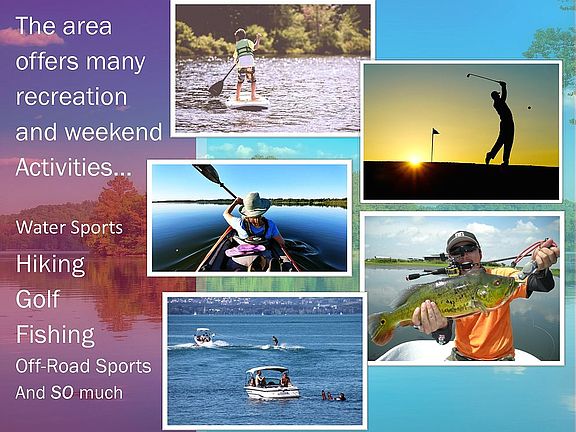 The area offers many recreation and weekend Activities...

Water Sports

Hiking

Golf

Fishing

Off-Road Sports

And SO much